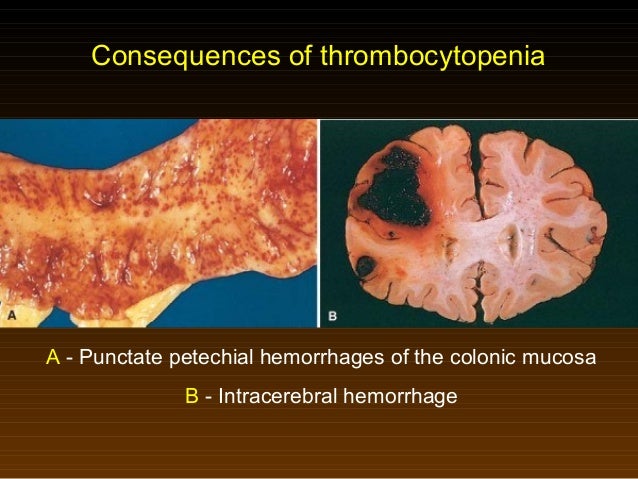 Consequences of thrombocytopenia

A

B

A - Punctate petechial hemorrhages of the colonic mucosa

B - Intracerebral hemorrhage